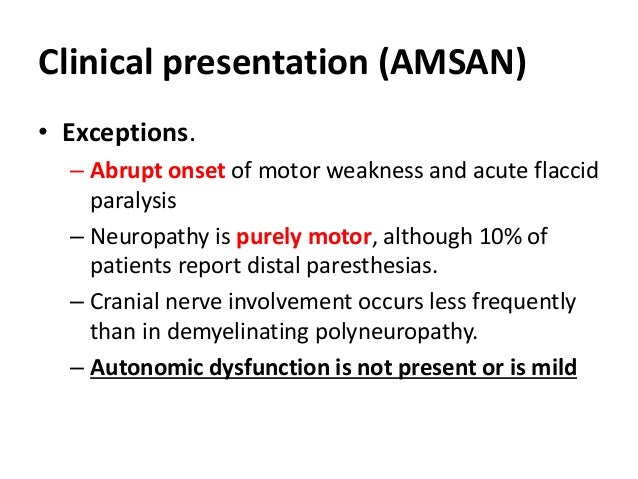 Clinical presentation (AMSAN)

• Exceptions.

– Abrupt onset of motor weakness and acute flaccid paralysis

– Neuropathy is purely motor, although 10% of patients report distal paresthesias.

– Cranial nerve involvement occurs less frequently than in demyelinating polyneuropathy.

– Autonomic dysfunction is not present or is mild